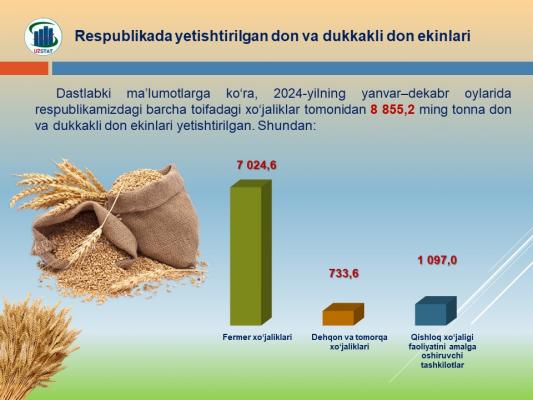 UZSTAT

Respublikada yetishtirilgan don va dukkakli don ekinlari

Dastlabki ma'lumotlarga ko'ra, 2024-yilning yanvar–dekabr oylarida respublikamizdagi barcha toifadagi xo'jaliklar tomonidan 8 855,2 ming tonna don va dukkakli don ekinlari yetishtirilgan. Shundan:

7 024,6

733,6

1 097,0

Fermer xo'jaliklari

Dehqon va tomorqa xo'jaliklari

Qishloq xo'jaligi faoliyatini amalga oshiruvchi tashkilotlar